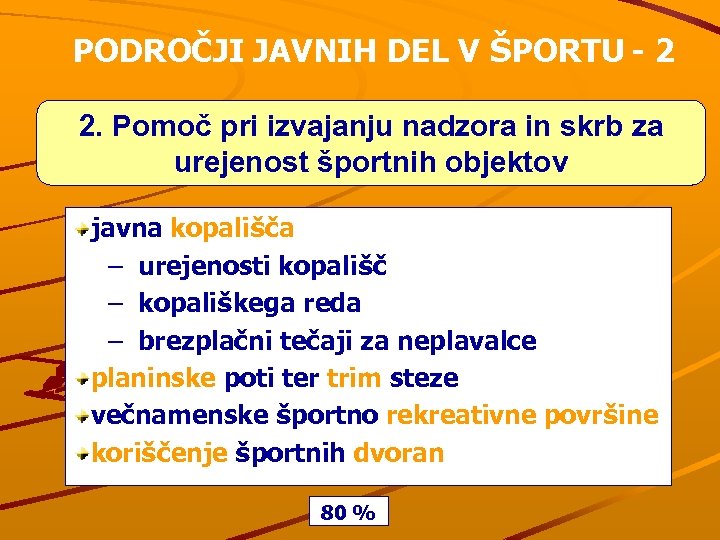 PODROČJI JAVNIH DEL V ŠPORTU - 2

2. Pomoč pri izvajanju nadzora in skrb za urejenost športnih objektov

javna kopališča
– urejenosti kopališč
– kopališkega reda
– brezplačni tečaji za neplavalce
planinske poti ter trim steze
večnamenske športno rekreativne površine
koriščenje športnih dvoran

80 %